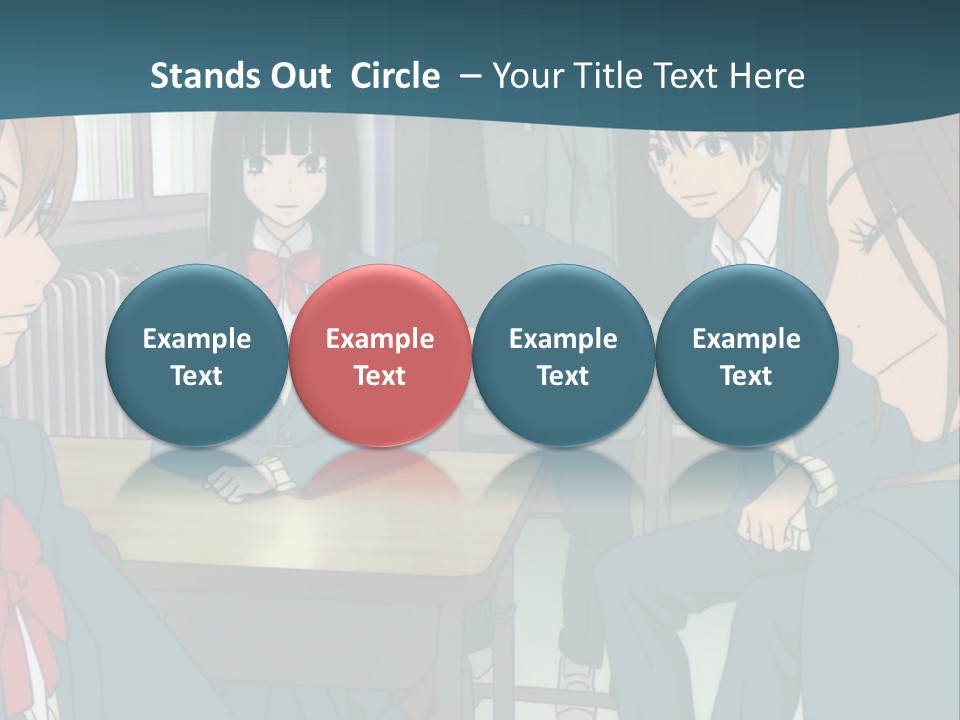 Stands Out Circle – Your Title Text Here

Example Text

Example Text

Example Text

Example Text